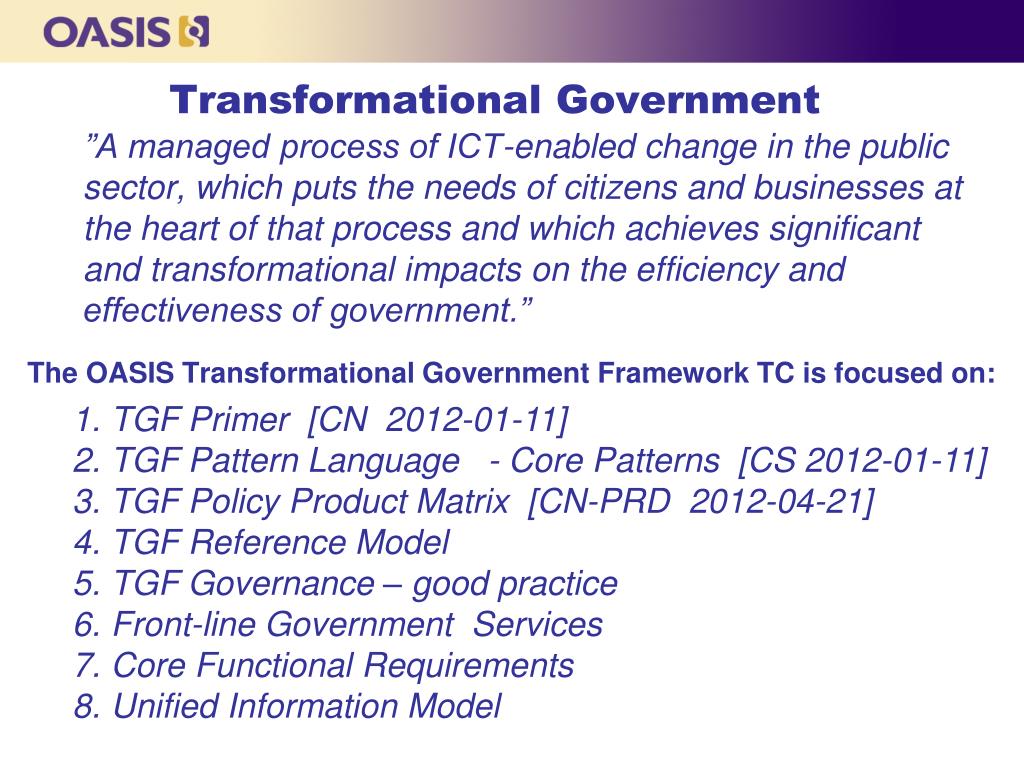 OASIS

Transformational Government

”A managed process of ICT-enabled change in the public sector, which puts the needs of citizens and businesses at the heart of that process and which achieves significant and transformational impacts on the efficiency and effectiveness of government.”

The OASIS Transformational Government Framework TC is focused on:

1. TGF Primer [CN 2012-01-11]
2. TGF Pattern Language - Core Patterns [CS 2012-01-11]
3. TGF Policy Product Matrix [CN-PRD 2012-04-21]
4. TGF Reference Model
5. TGF Governance – good practice
6. Front-line Government Services
7. Core Functional Requirements
8. Unified Information Model